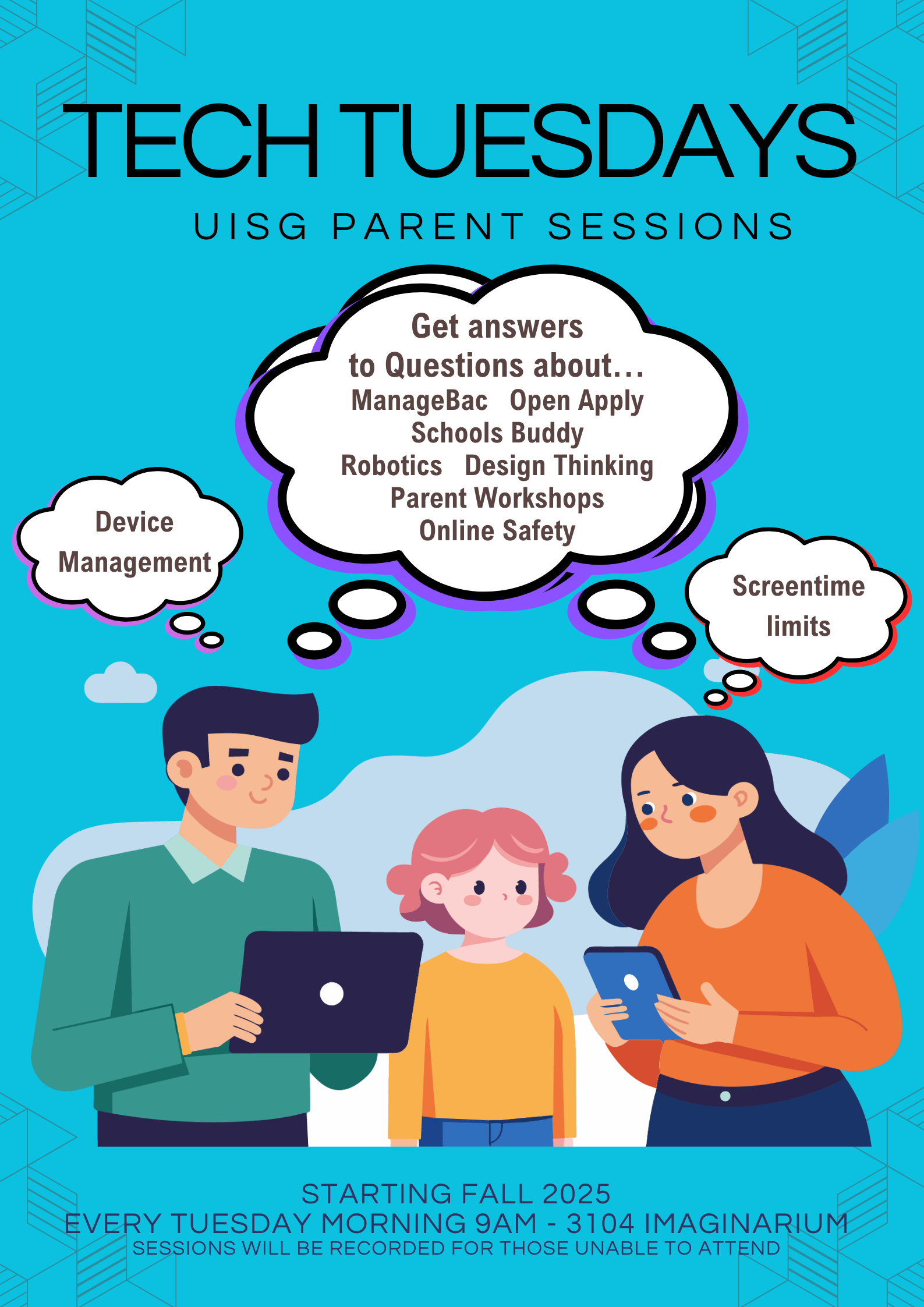 TECH TUESDAYS

UISG PARENT SESSIONS

Get answers to Questions about...
ManageBac Open Apply
Schools Buddy
Robotics Design Thinking
Parent Workshops
Online Safety

Device Management

Screentime limits

STARTING FALL 2025
EVERY TUESDAY MORNING 9AM - 3104 IMAGINARIUM
SESSIONS WILL BE RECORDED FOR THOSE UNABLE TO ATTEND